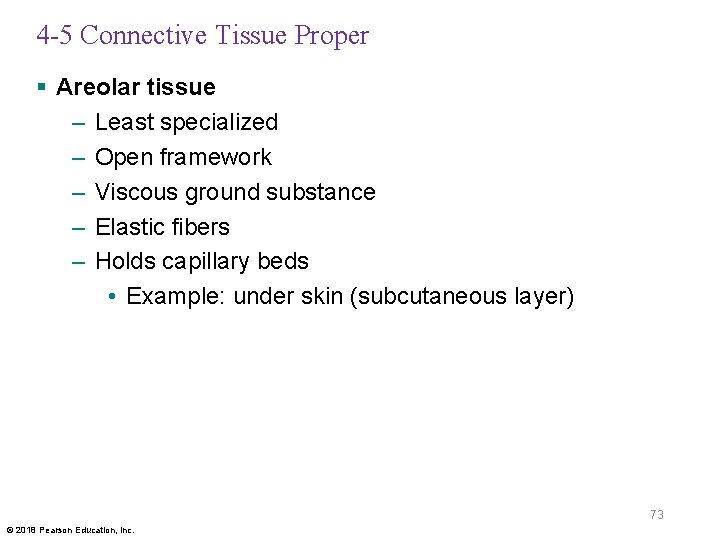 4-5 Connective Tissue Proper

▪ Areolar tissue
– Least specialized
– Open framework
– Viscous ground substance
– Elastic fibers
– Holds capillary beds
• Example: under skin (subcutaneous layer)

73

© 2018 Pearson Education, Inc.